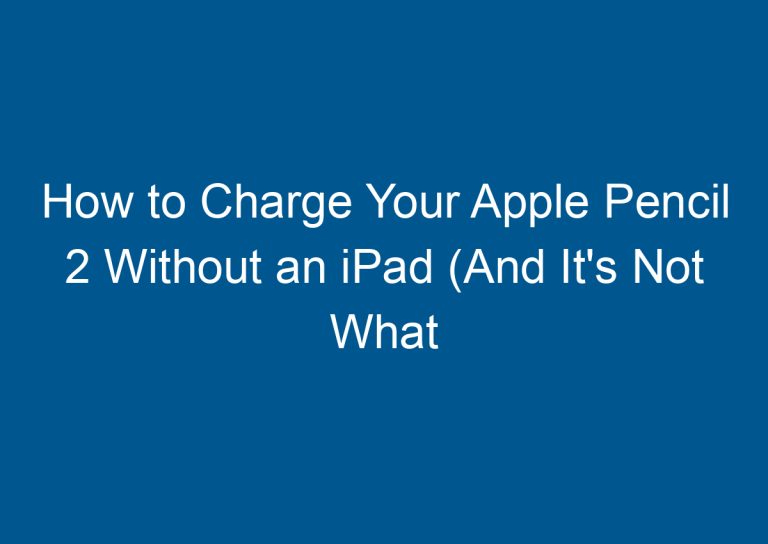 How to Charge Your Apple Pencil 2 Without an iPad (And It's Not What